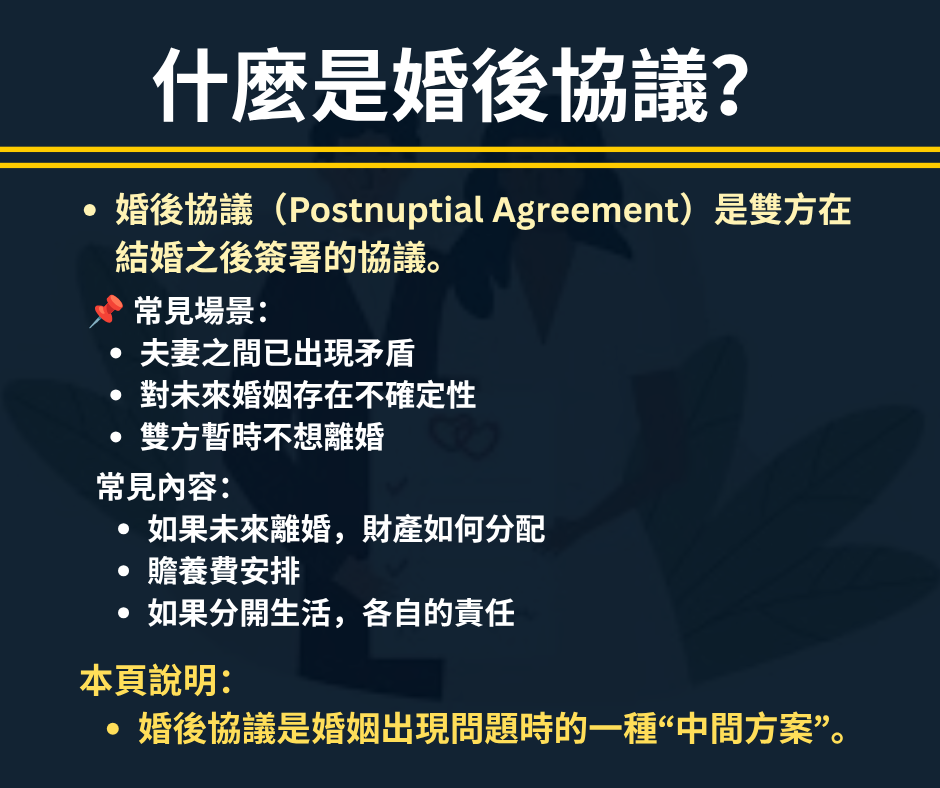 什麼是婚後協議?

• 婚後協議（Postnuptial Agreement）是雙方在結婚之後簽署的協議。

📌 常見場景:
• 夫妻之間已出現矛盾
• 對未來婚姻存在不確定性
• 雙方暫時不想離婚

常見內容:
• 如果未來離婚，財產如何分配
• 贍養費安排
• 如果分開生活，各自的責任

本頁說明:
• 婚後協議是婚姻出現問題時的一種“中間方案”。